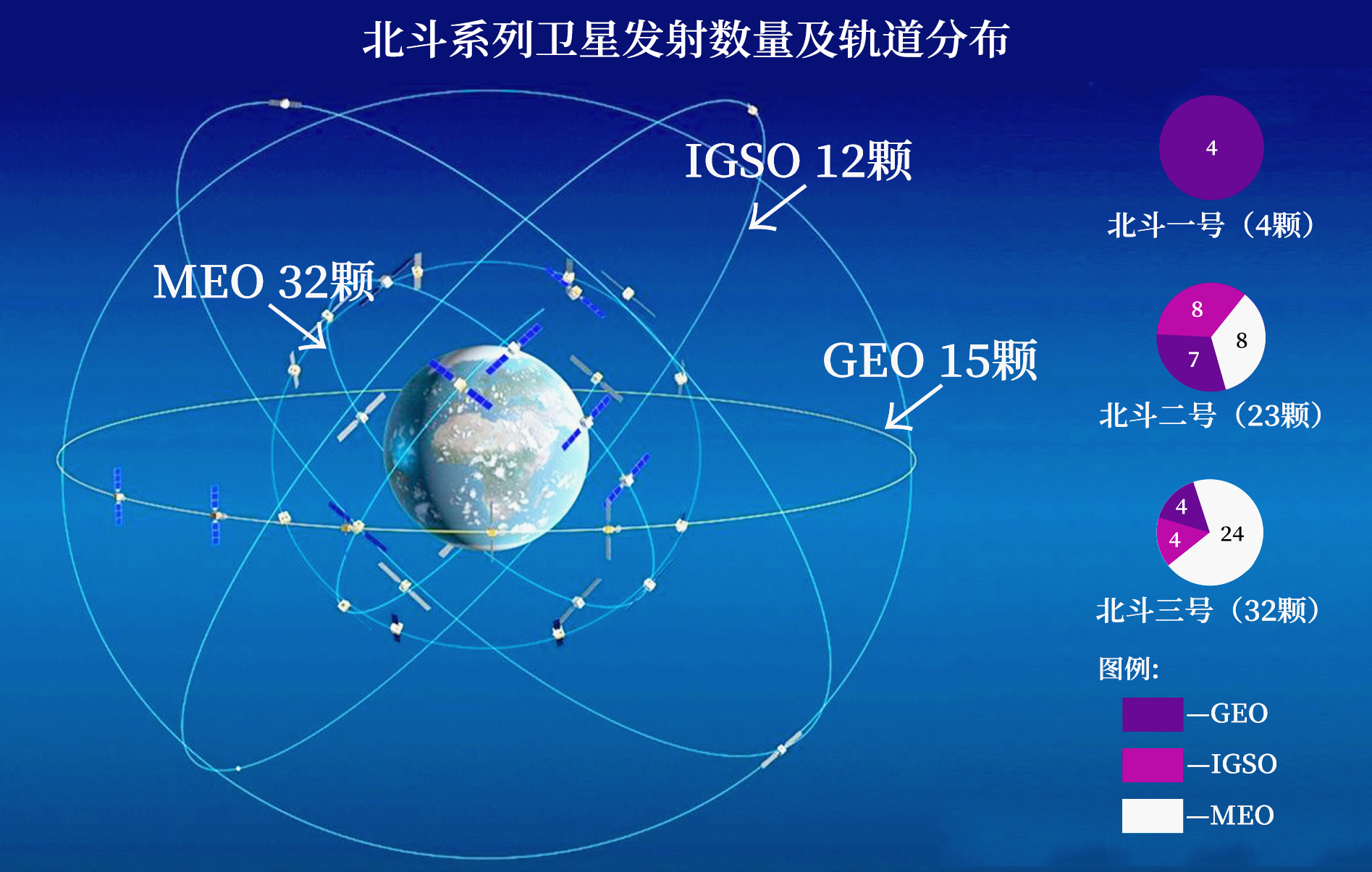 北斗系列卫星发射数量及轨道分布

IGSO 12颗

MEO 32颗

GEO 15颗

4

北斗一号（4颗）

8

8

7

北斗二号（23颗）

4

4

24

北斗三号（32颗）

图例:

—GEO

—IGSO

—MEO